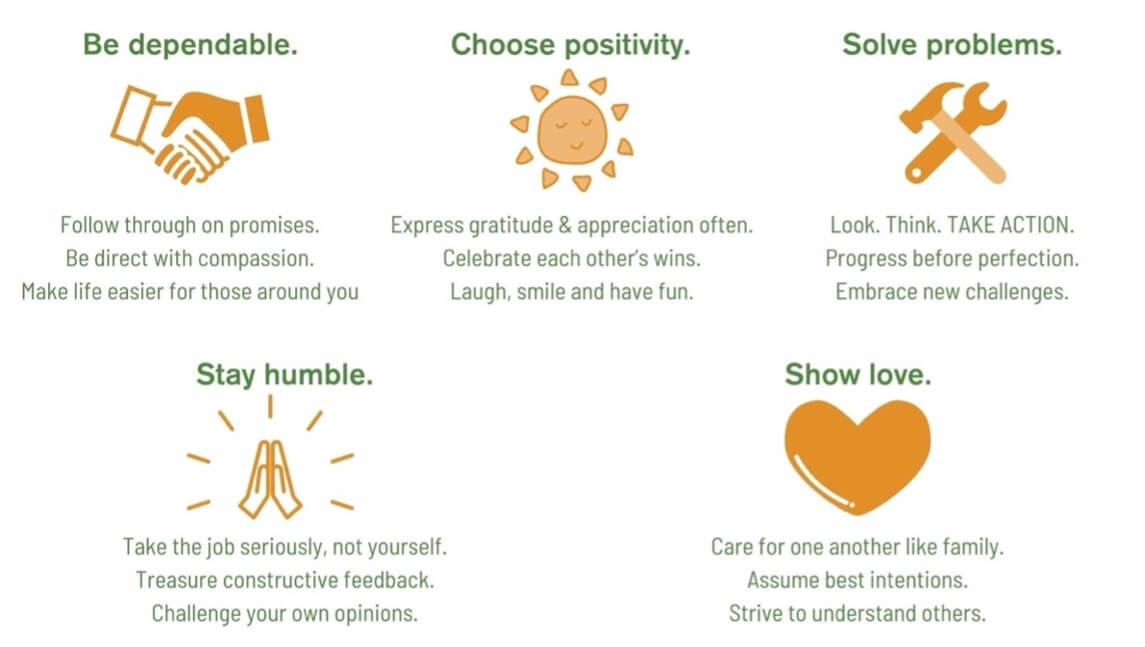 Be dependable.

Follow through on promises.
Be direct with compassion.
Make life easier for those around you

Choose positivity.

Express gratitude & appreciation often.
Celebrate each other's wins.
Laugh, smile and have fun.

Solve problems.

Look. Think. TAKE ACTION.
Progress before perfection.
Embrace new challenges.

Stay humble.

Take the job seriously, not yourself.
Treasure constructive feedback.
Challenge your own opinions.

Show love.

Care for one another like family.
Assume best intentions.
Strive to understand others.